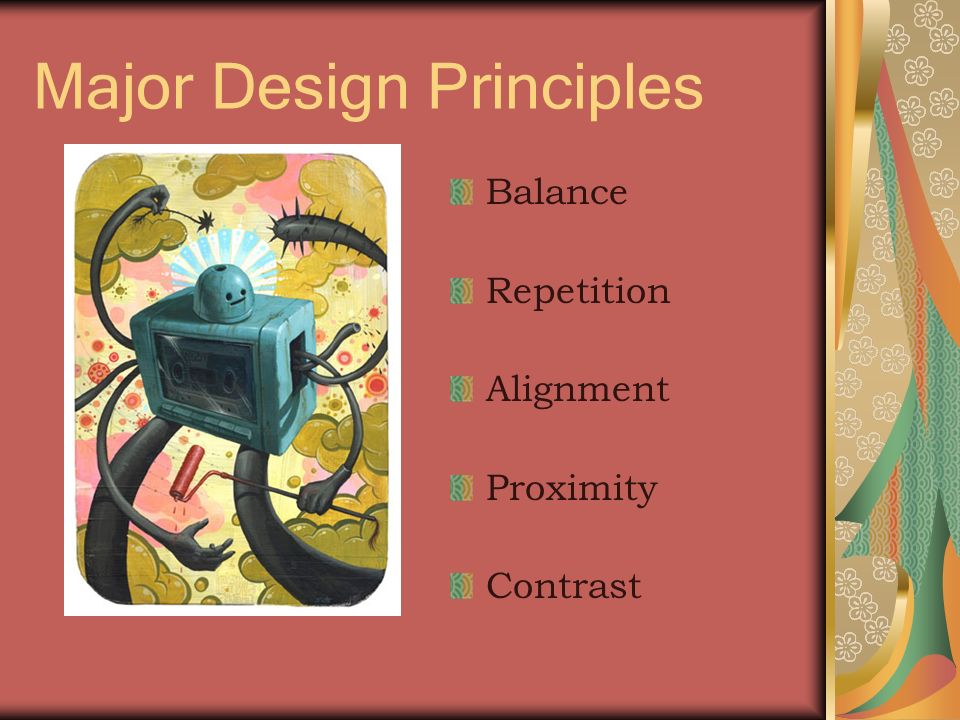 Major Design Principles

Balance

Repetition

Alignment

Proximity

Contrast